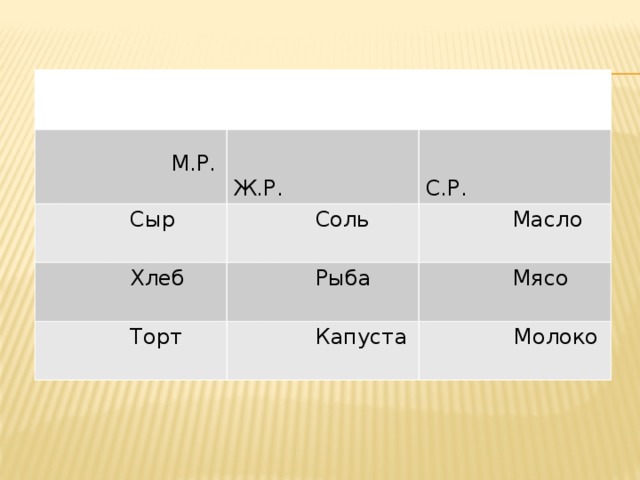 | М.Р. | Ж.Р. | С.Р. |
|---|---|---|
| Сыр | Соль | Масло |
| Хлеб | Рыба | Мясо |
| Торт | Капуста | Молоко |